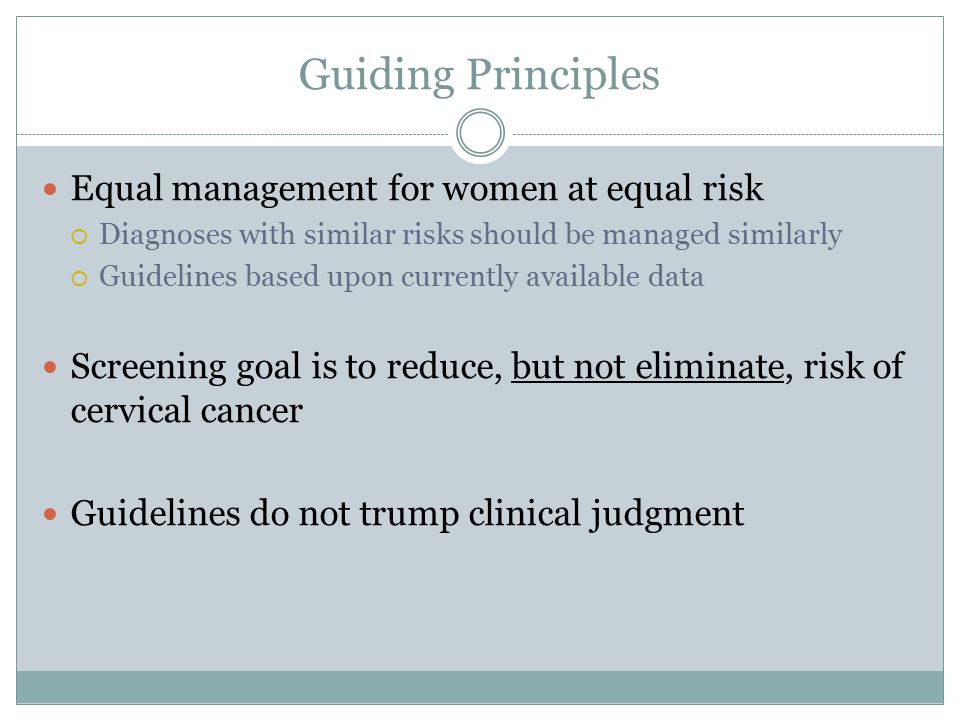 Guiding Principles

- Equal management for women at equal risk
  - Diagnoses with similar risks should be managed similarly
  - Guidelines based upon currently available data

- Screening goal is to reduce, but not eliminate, risk of cervical cancer

- Guidelines do not trump clinical judgment